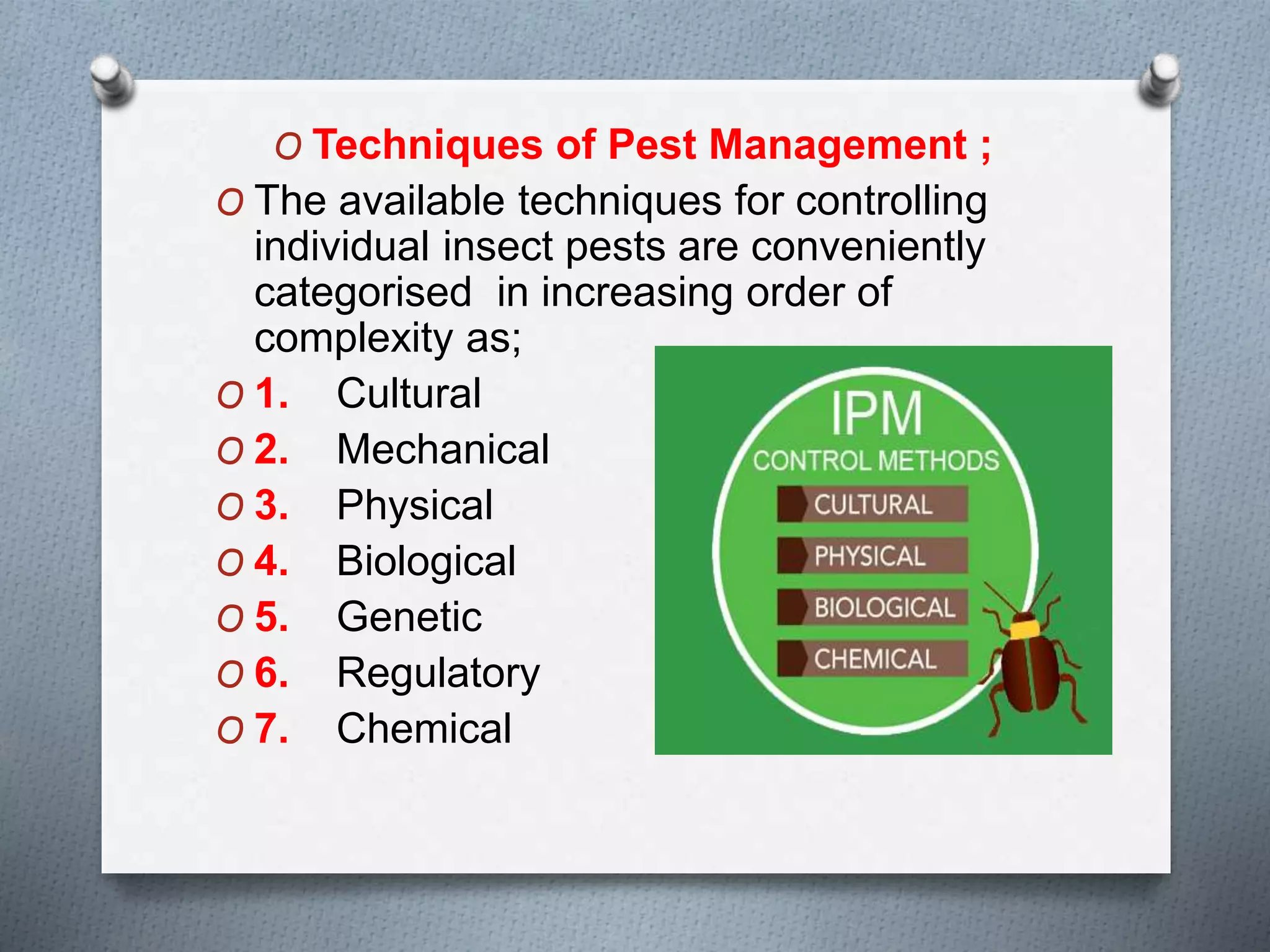 O Techniques of Pest Management ;

O The available techniques for controlling individual insect pests are conveniently categorised in increasing order of complexity as;

O 1. Cultural
O 2. Mechanical
O 3. Physical
O 4. Biological
O 5. Genetic
O 6. Regulatory
O 7. Chemical

IPM
CONTROL METHODS
CULTURAL
PHYSICAL
BIOLOGICAL
CHEMICAL